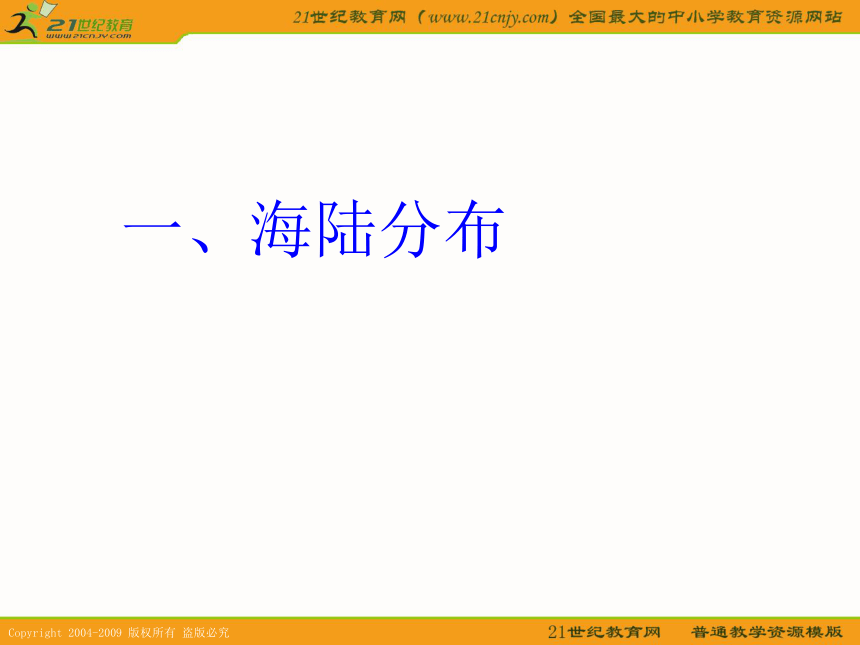 21世纪教育
www.21cnjy.com

21世纪教育网（www.21cnjy.com）全国最大的中小学教育资源网站

一、海陆分布

Copyright 2004-2009 版权所有 盗版必究

21世纪教育网　普通教学资源模版